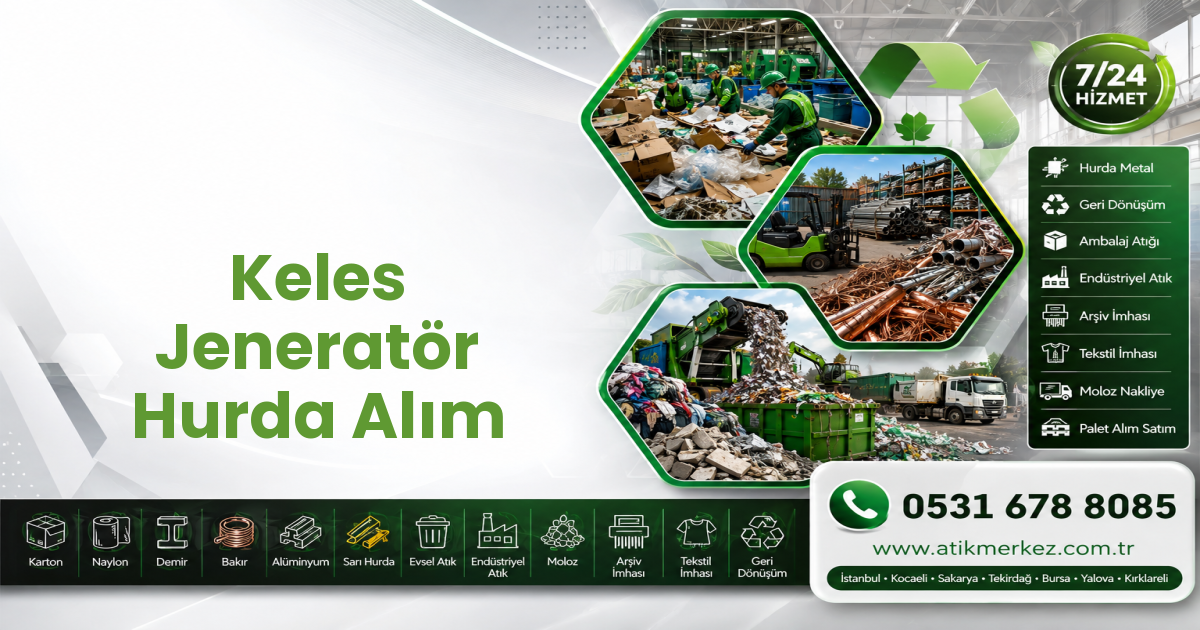 Keles Jeneratör Hurda Alım

7/24 HİZMET

Hurda Metal
Geri Dönüşüm
Ambalaj Atığı
Endüstriyel Atık
Arşiv İmhası
Tekstil İmhası
Moloz Nakliye
Palet Alım Satım

Karton
Naylon
Demir
Bakır
Alüminyum
Sarı Hurda
Evsel Atık
Endüstriyel Atık
Moloz
Arşiv İmhası
Tekstil İmhası
Geri Dönüşüm

0531 678 8085
www.atikmerkez.com.tr
İstanbul • Kocaeli • Sakarya • Tekirdağ • Bursa • Yalova • Kırklareli